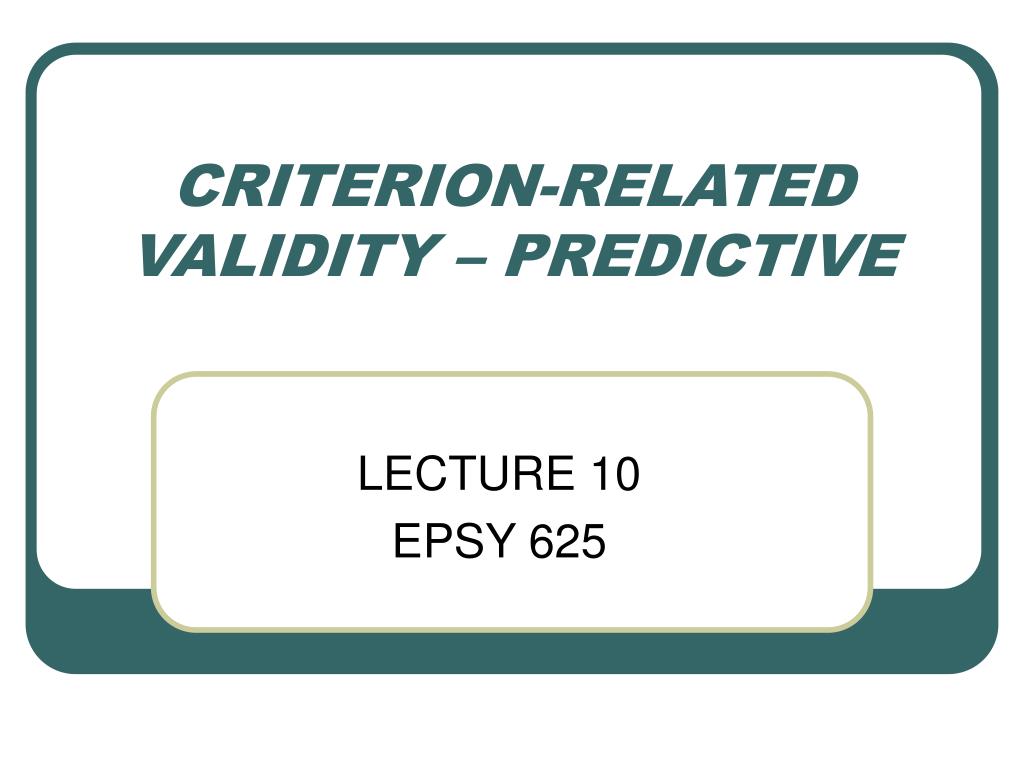 CRITERION-RELATED VALIDITY – PREDICTIVE

LECTURE 10
EPSY 625